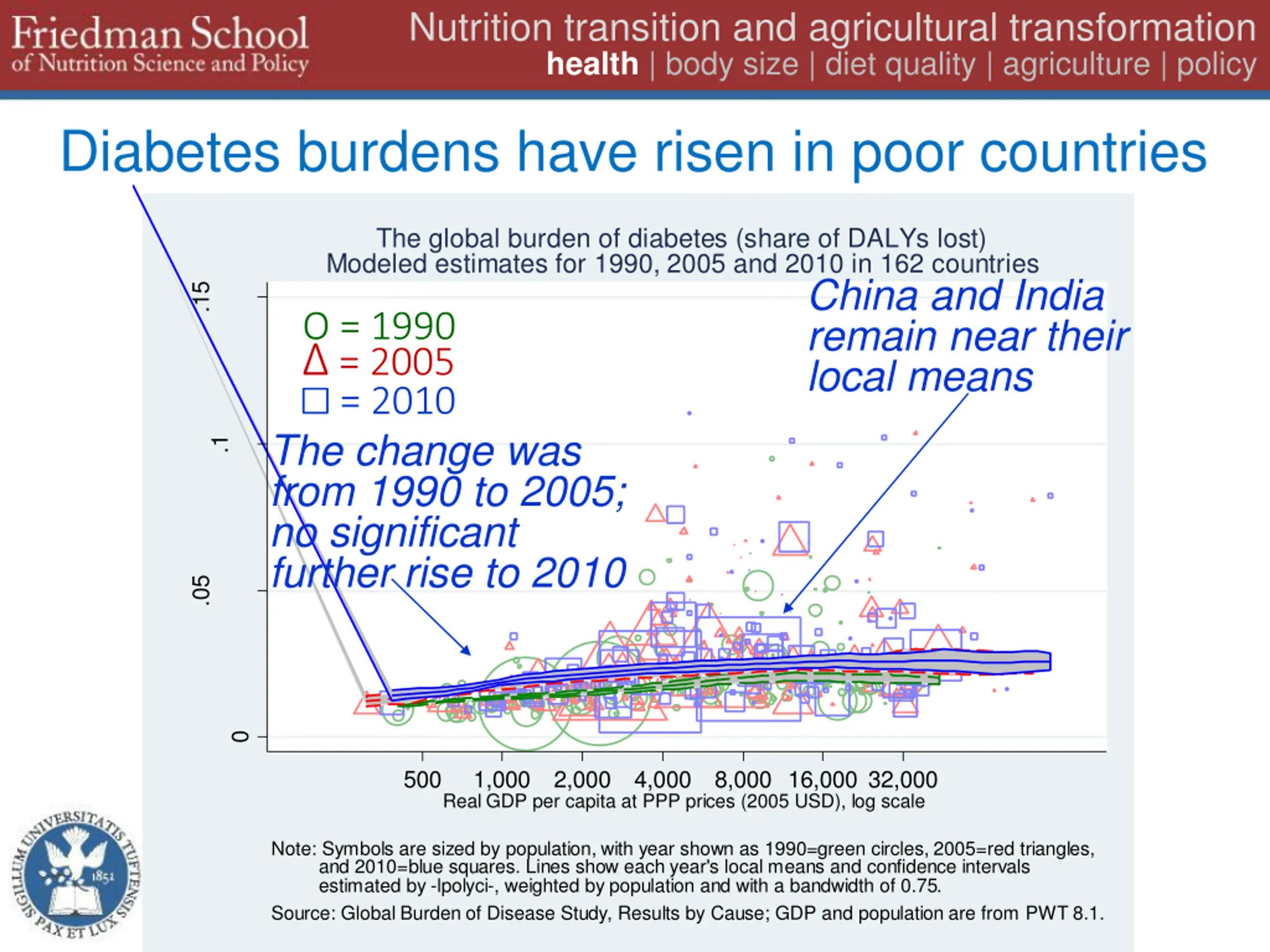 Friedman School
of Nutrition Science and Policy

Nutrition transition and agricultural transformation
health | body size | diet quality | agriculture | policy

Diabetes burdens have risen in poor countries

The global burden of diabetes (share of DALYs lost)
Modeled estimates for 1990, 2005 and 2010 in 162 countries

O = 1990
Δ = 2005
□ = 2010

China and India remain near their local means

The change was from 1990 to 2005; no significant further rise to 2010

.15
.1
.05
0

500 1,000 2,000 4,000 8,000 16,000 32,000
Real GDP per capita at PPP prices (2005 USD), log scale

Note: Symbols are sized by population, with year shown as 1990=green circles, 2005=red triangles, and 2010=blue squares. Lines show each year's local means and confidence intervals estimated by -lpolyci-, weighted by population and with a bandwidth of 0.75.

Source: Global Burden of Disease Study, Results by Cause; GDP and population are from PWT 8.1.

SIGILLUM UNIVERSITATIS TUFTENSIS
PAX ET LUX
1852